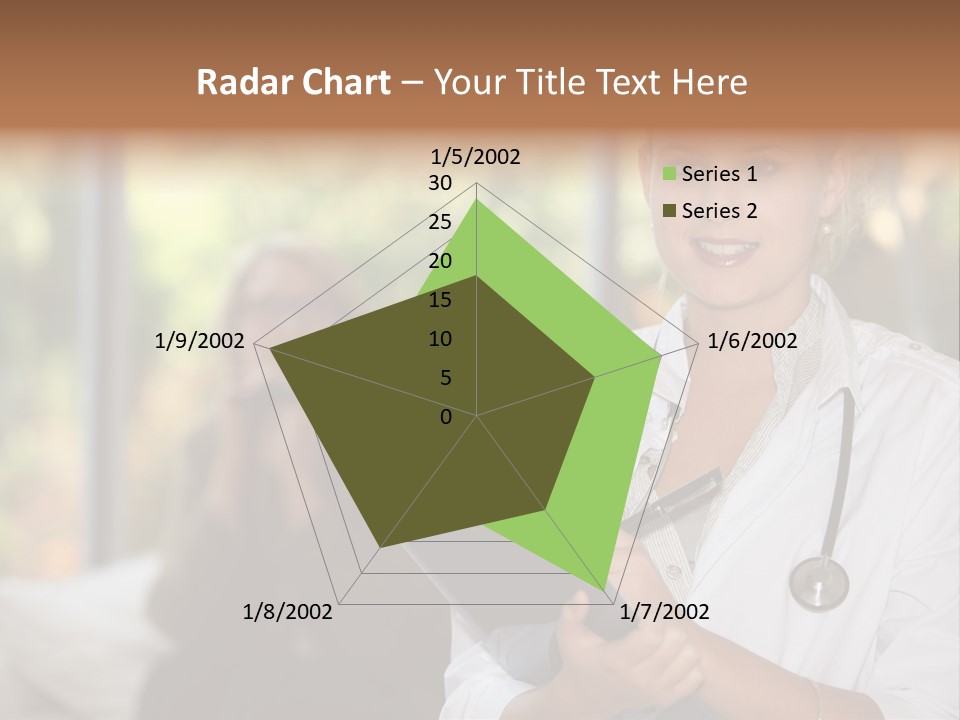 Radar Chart – Your Title Text Here

1/5/2002
30
25
20
15
10
5
0
1/6/2002
1/7/2002
1/8/2002
1/9/2002

Series 1
Series 2